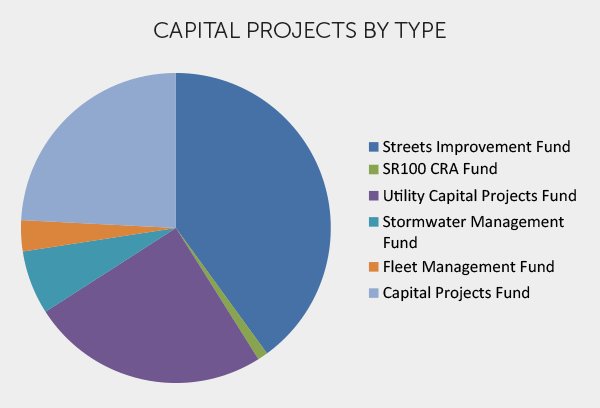 CAPITAL PROJECTS BY TYPE

Streets Improvement Fund
SR100 CRA Fund
Utility Capital Projects Fund
Stormwater Management Fund
Fleet Management Fund
Capital Projects Fund